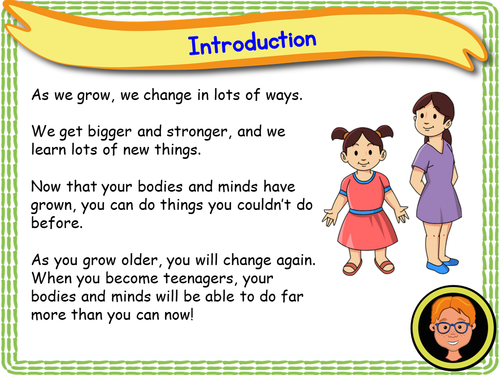 Introduction

As we grow, we change in lots of ways.

We get bigger and stronger, and we learn lots of new things.

Now that your bodies and minds have grown, you can do things you couldn't do before.

As you grow older, you will change again. When you become teenagers, your bodies and minds will be able to do far more than you can now!